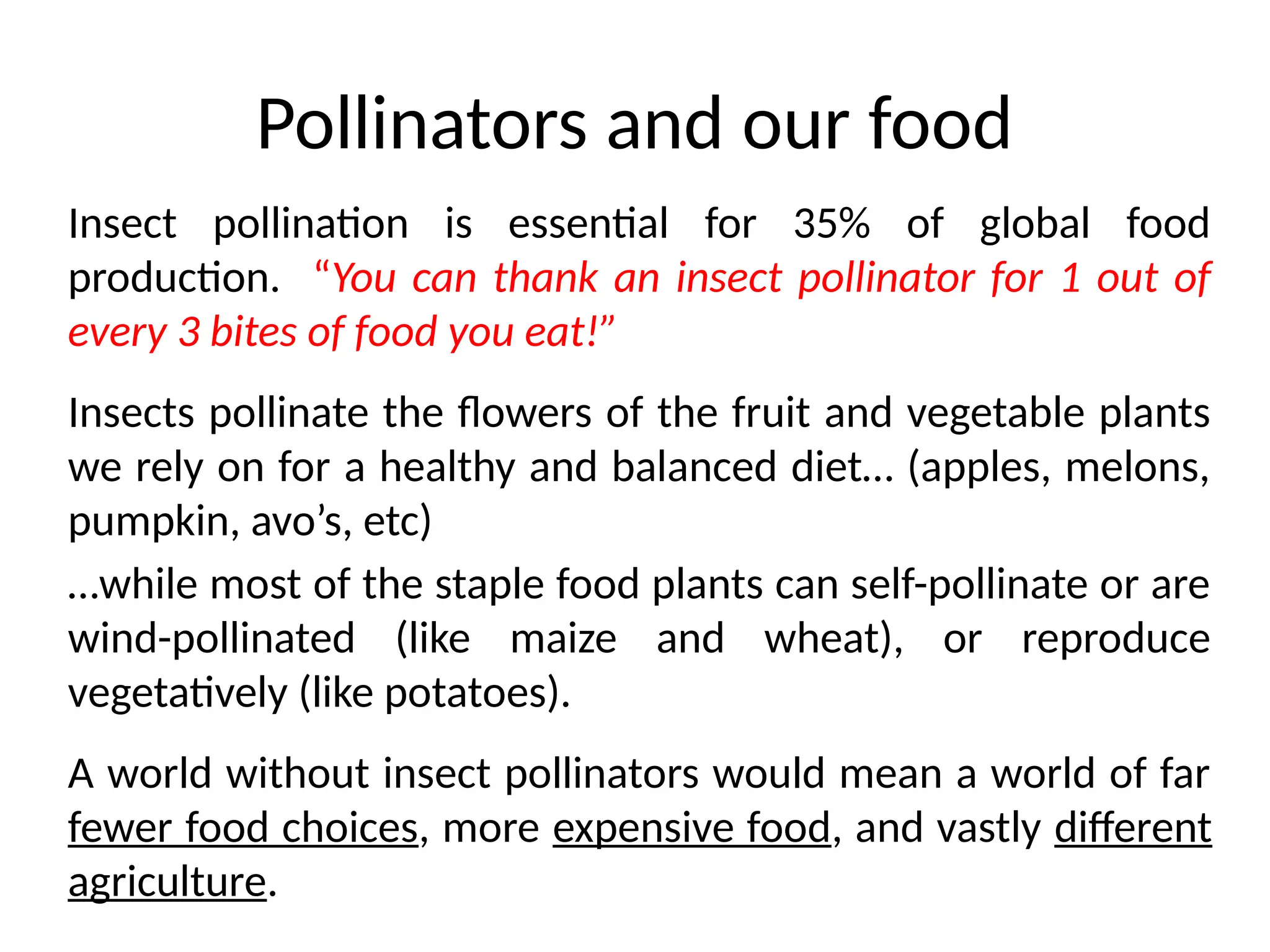 Pollinators and our food

Insect pollination is essential for 35% of global food production. “You can thank an insect pollinator for 1 out of every 3 bites of food you eat!”

Insects pollinate the flowers of the fruit and vegetable plants we rely on for a healthy and balanced diet… (apples, melons, pumpkin, avo’s, etc)

…while most of the staple food plants can self-pollinate or are wind-pollinated (like maize and wheat), or reproduce vegetatively (like potatoes).

A world without insect pollinators would mean a world of far fewer food choices, more expensive food, and vastly different agriculture.